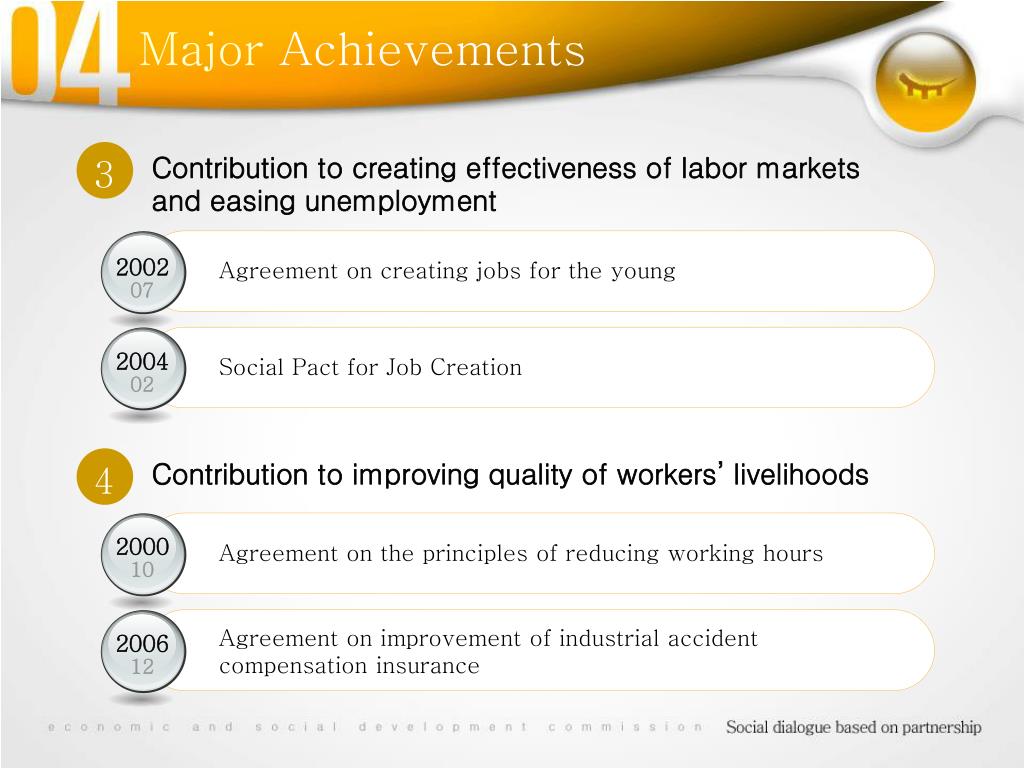 04 Major Achievements

3 Contribution to creating effectiveness of labor markets and easing unemployment

2002
07
Agreement on creating jobs for the young

2004
02
Social Pact for Job Creation

4 Contribution to improving quality of workers' livelihoods

2000
10
Agreement on the principles of reducing working hours

2006
12
Agreement on improvement of industrial accident compensation insurance

economic and social development commission Social dialogue based on partnership